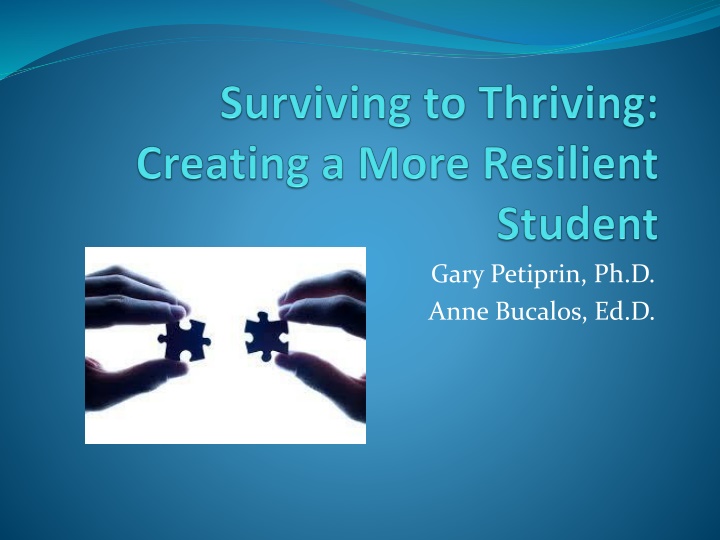 Surviving to Thriving: Creating a More Resilient Student

Gary Petiprin, Ph.D.
Anne Bucalos, Ed.D.